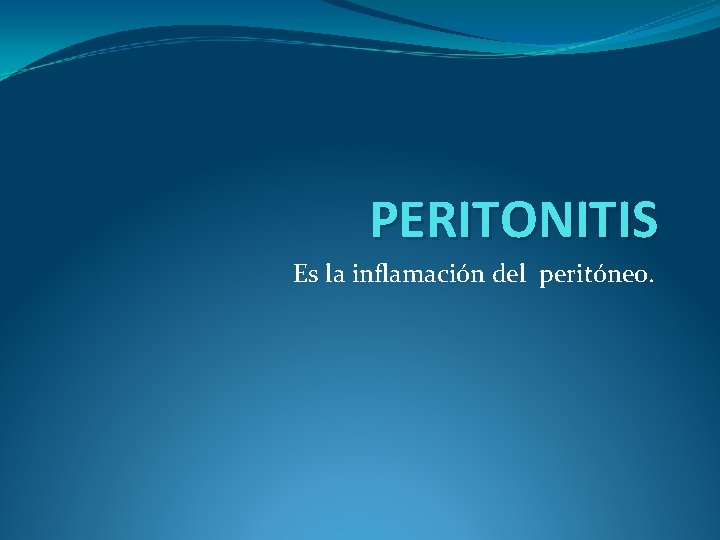 PERITONITIS

Es la inflamación del peritóneo.